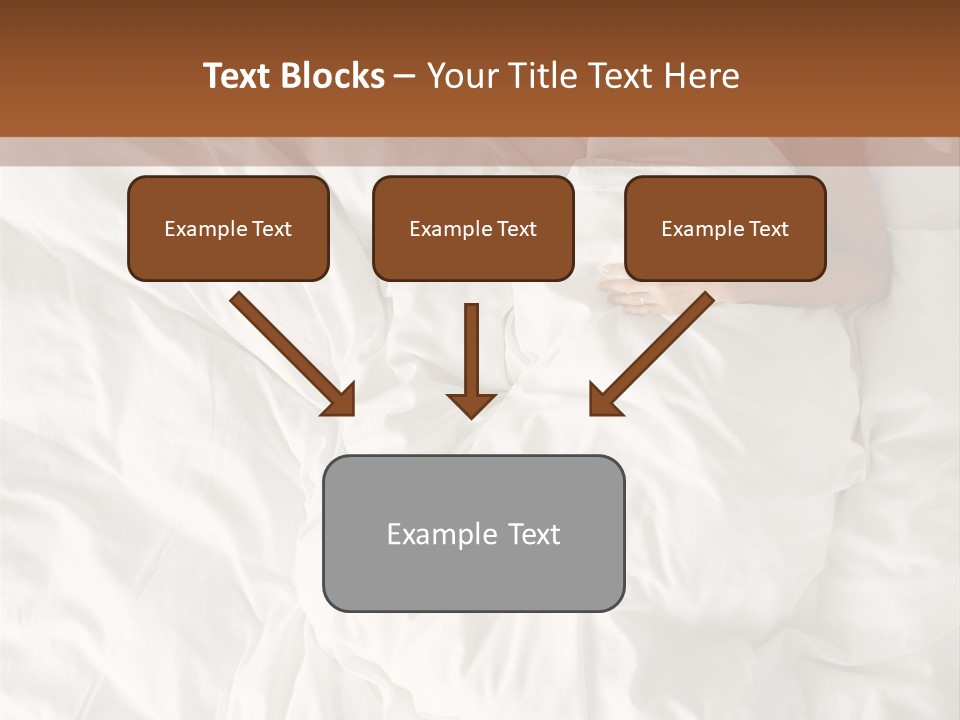 Text Blocks – Your Title Text Here

Example Text

Example Text

Example Text

Example Text